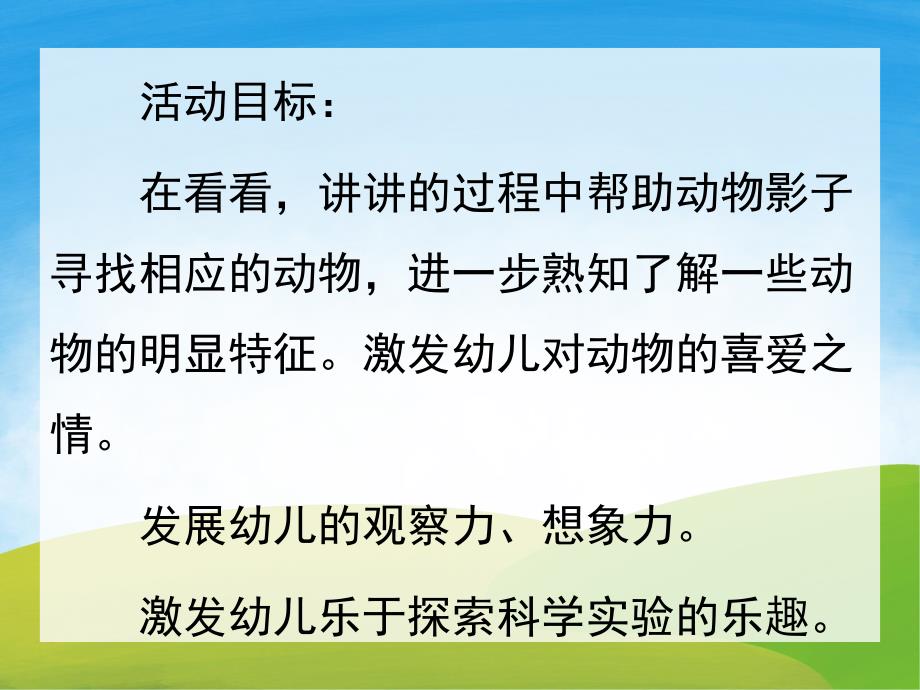 活动目标：

在看看，讲讲的过程中帮助动物影子寻找相应的动物，进一步熟知了解一些动物的明显特征。激发幼儿对动物的喜爱之情。

发展幼儿的观察力、想象力。

激发幼儿乐于探索科学实验的乐趣。